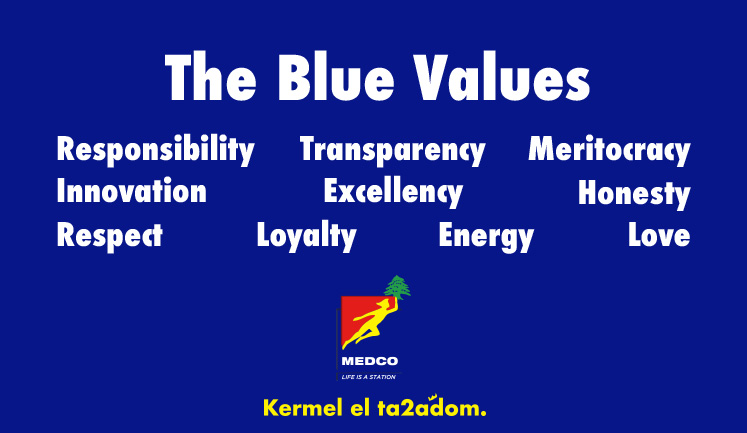 The Blue Values

Responsibility Transparency Meritocracy
Innovation Excellency Honesty
Respect Loyalty Energy Love

MEDCO
LIFE IS A STATION

Kermel el ta2adom.